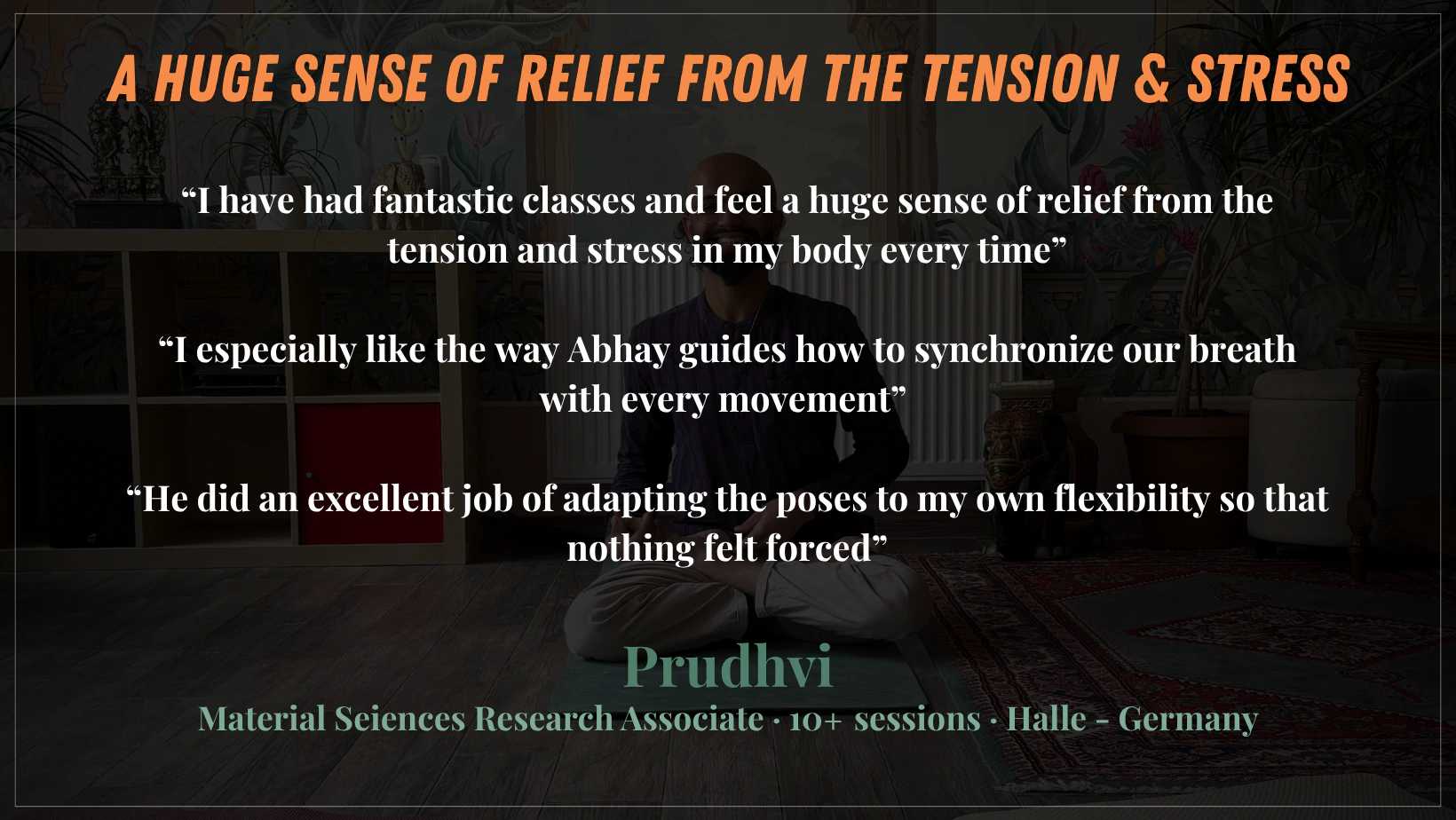 A HUGE SENSE OF RELIEF FROM THE TENSION & STRESS

“I have had fantastic classes and feel a huge sense of relief from the tension and stress in my body every time”

“I especially like the way Abhay guides how to synchronize our breath with every movement”

“He did an excellent job of adapting the poses to my own flexibility so that nothing felt forced”

Prudhvi

Material Sciences Research Associate · 10+ sessions · Halle - Germany